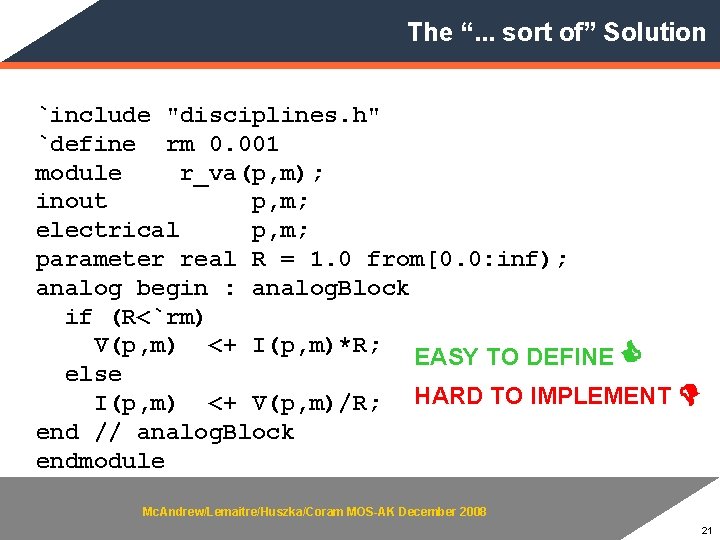 The “... sort of” Solution

`include "disciplines.h"
`define rm 0.001
module r_va(p,m);
inout p,m;
electrical p,m;
parameter real R = 1.0 from[0.0:inf);
analog begin : analogBlock
if (R<`rm)
V(p,m) <+ I(p,m)*R;
else
I(p,m) <+ V(p,m)/R;
end // analogBlock
endmodule

EASY TO DEFINE

HARD TO IMPLEMENT

McAndrew/Lemaitre/Huszka/Coram MOS-AK December 2008

21